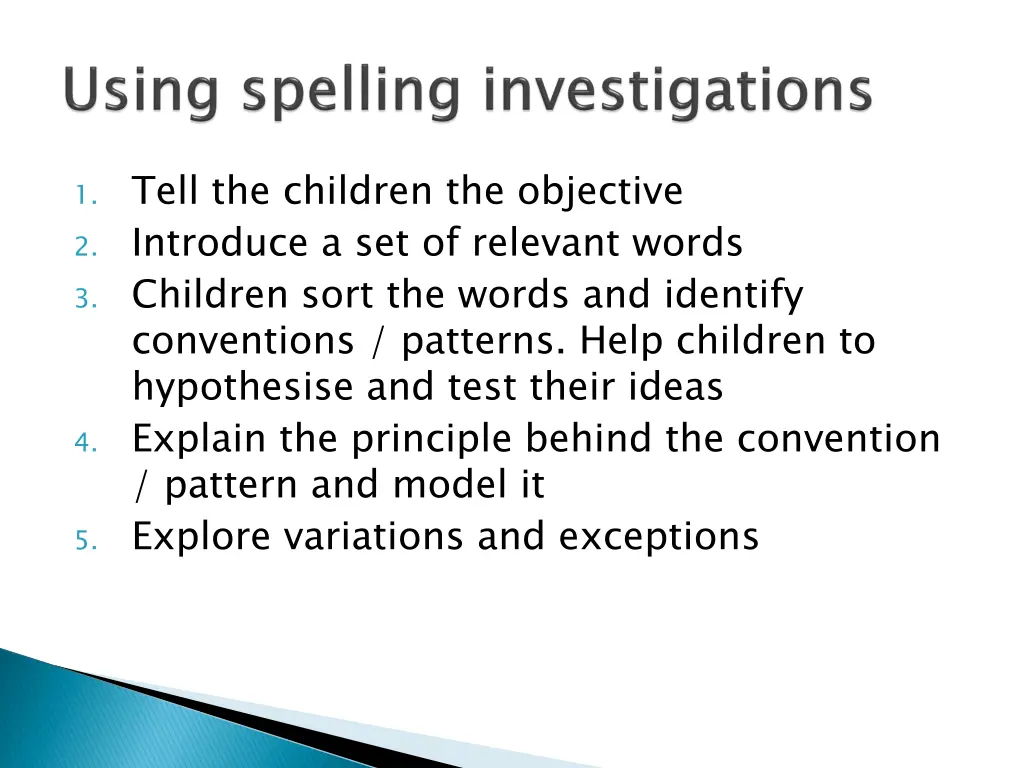 Using spelling investigations

1. Tell the children the objective
2. Introduce a set of relevant words
3. Children sort the words and identify conventions / patterns. Help children to hypothesise and test their ideas
4. Explain the principle behind the convention / pattern and model it
5. Explore variations and exceptions